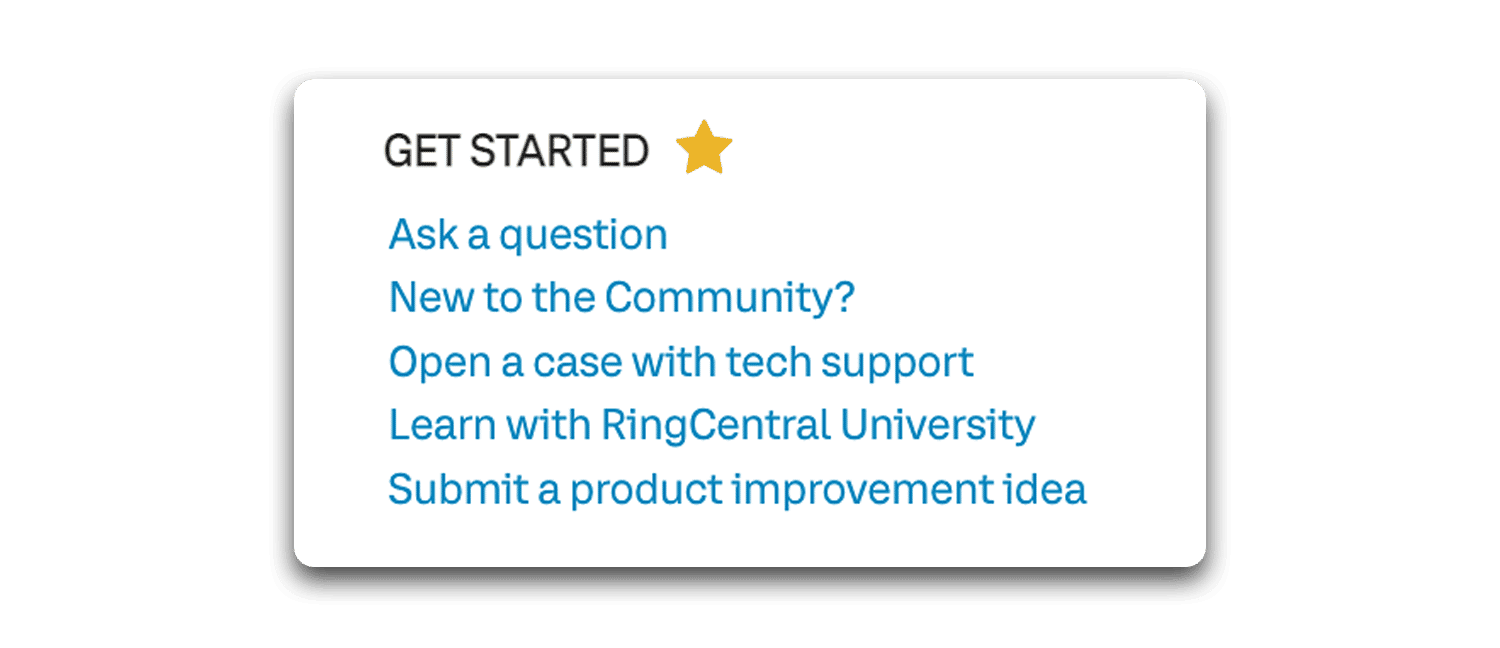 GET STARTED

Ask a question
New to the Community?
Open a case with tech support
Learn with RingCentral University
Submit a product improvement idea